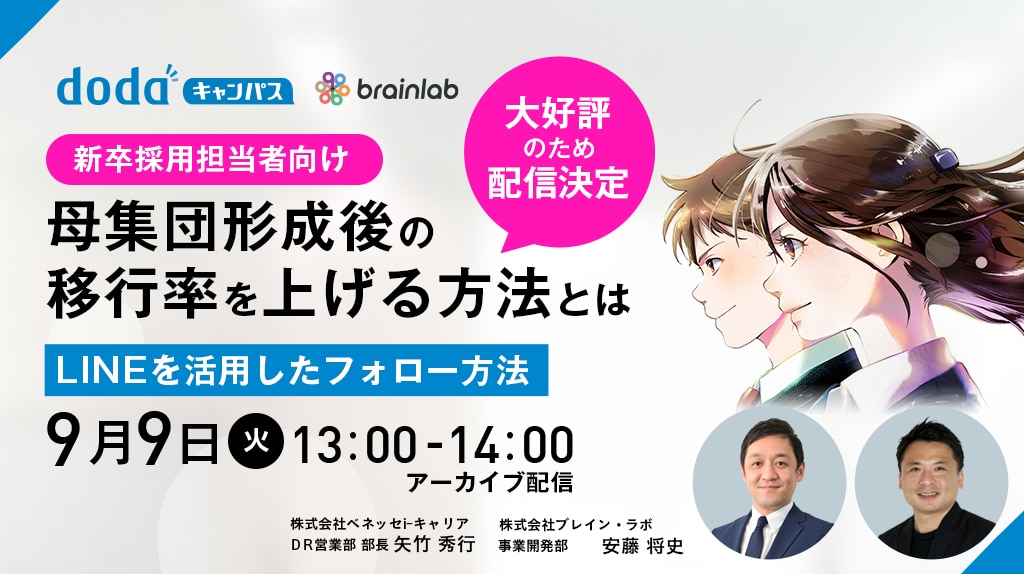 doda キャンパス

brainlab

大好評のため配信決定

新卒採用担当者向け

母集団形成後の移行率を上げる方法とは

LINEを活用したフォロー方法

9月9日 火 13:00-14:00

アーカイブ配信

株式会社ベネッセi-キャリア
DR営業部 部長 矢竹 秀行

株式会社ブレイン・ラボ
事業開発部 安藤 将史